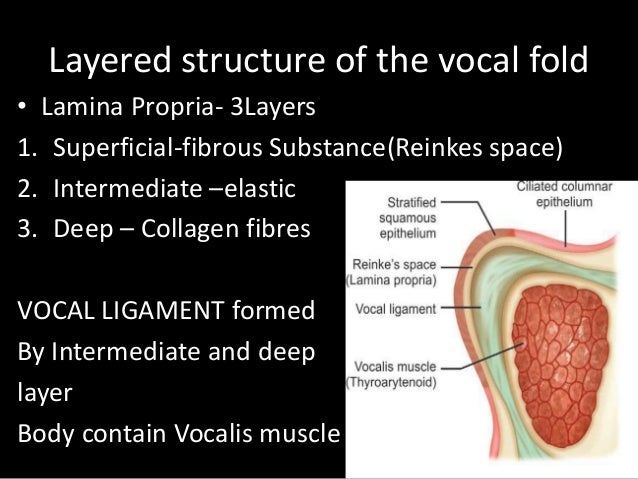 Layered structure of the vocal fold

• Lamina Propria- 3Layers

1. Superficial-fibrous Substance(Reinkes space)
2. Intermediate –elastic
3. Deep – Collagen fibres

VOCAL LIGAMENT formed By Intermediate and deep layer

Body contain Vocalis muscle

Stratified squamous epithelium

Ciliated columnar epithelium

Reinke's space (Lamina propria)

Vocal ligament

Vocalis muscle (Thyroarytenoid)